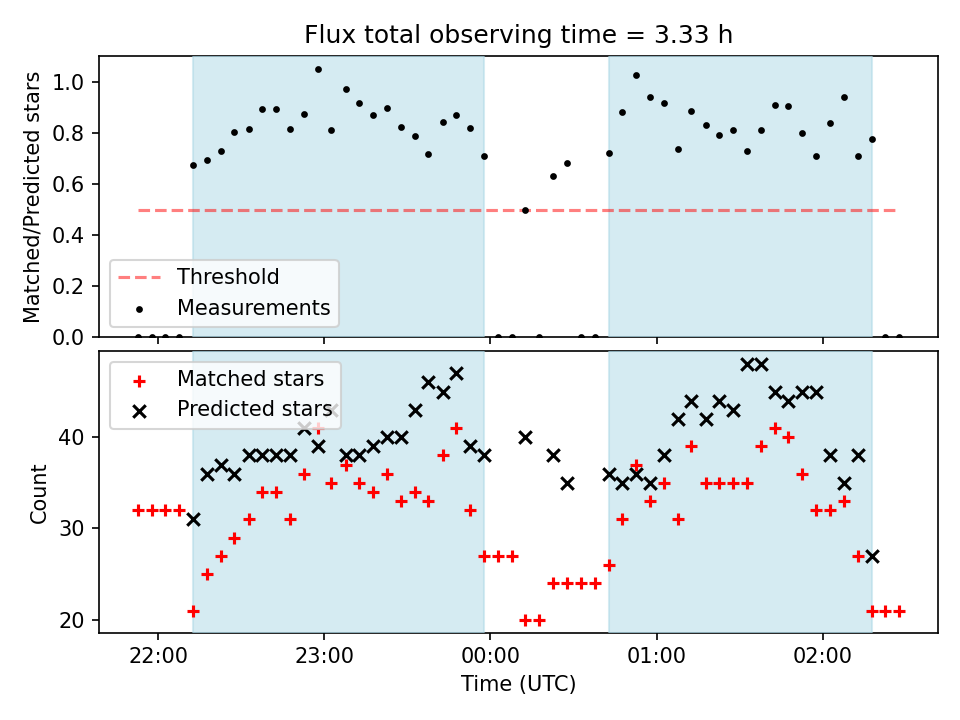 Flux total observing time = 3.33 h

Matched/Predicted stars

1.0
0.8
0.6
0.4
0.2
0.0

Threshold
Measurements

Matched stars
Predicted stars

Count

40
30
20

22:00
23:00
00:00
01:00
02:00

Time (UTC)